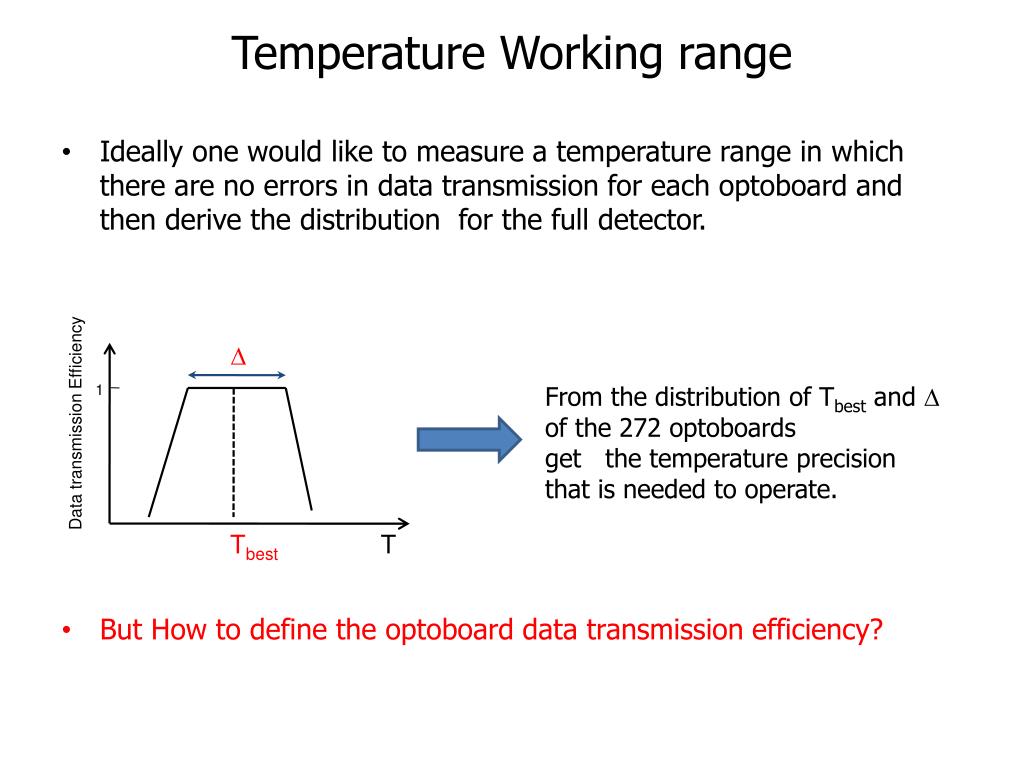 Temperature Working range

• Ideally one would like to measure a temperature range in which there are no errors in data transmission for each optoboard and then derive the distribution for the full detector.

Data transmission Efficiency

1

$\Delta$

$T_{best}$

T

From the distribution of $T_{best}$ and $\Delta$ of the 272 optoboards get the temperature precision that is needed to operate.

• But How to define the optoboard data transmission efficiency?